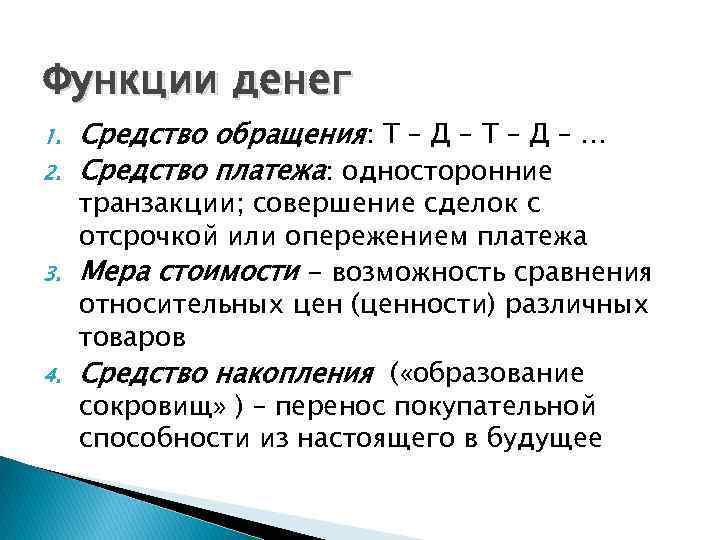 Функции денег

1. Средство обращения: Т – Д – Т – Д – …
2. Средство платежа: односторонние транзакции; совершение сделок с отсрочкой или опережением платежа
3. Мера стоимости – возможность сравнения относительных цен (ценности) различных товаров
4. Средство накопления («образование сокровищ» ) – перенос покупательной способности из настоящего в будущее